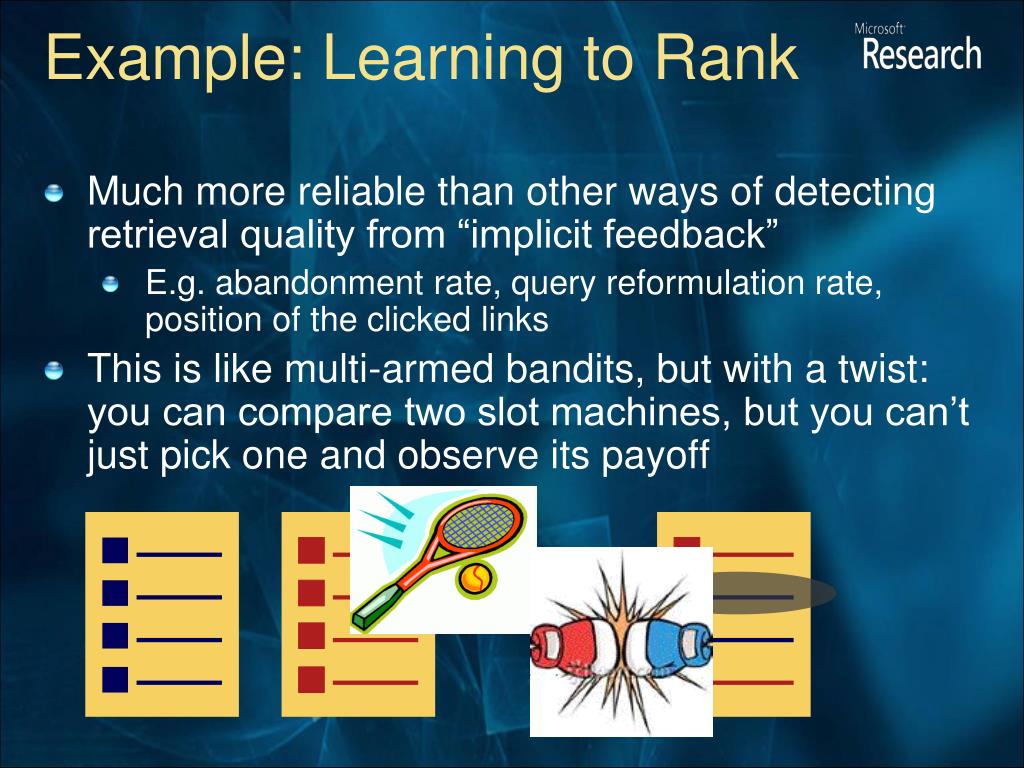 Example: Learning to Rank

Microsoft Research

Much more reliable than other ways of detecting retrieval quality from “implicit feedback”

E.g. abandonment rate, query reformulation rate, position of the clicked links

This is like multi-armed bandits, but with a twist: you can compare two slot machines, but you can’t just pick one and observe its payoff